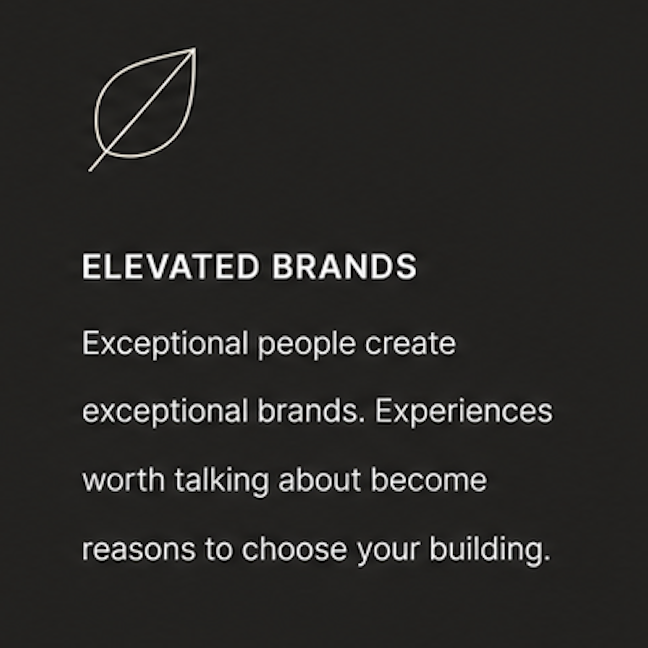 ELEVATED BRANDS

Exceptional people create exceptional brands. Experiences worth talking about become reasons to choose your building.